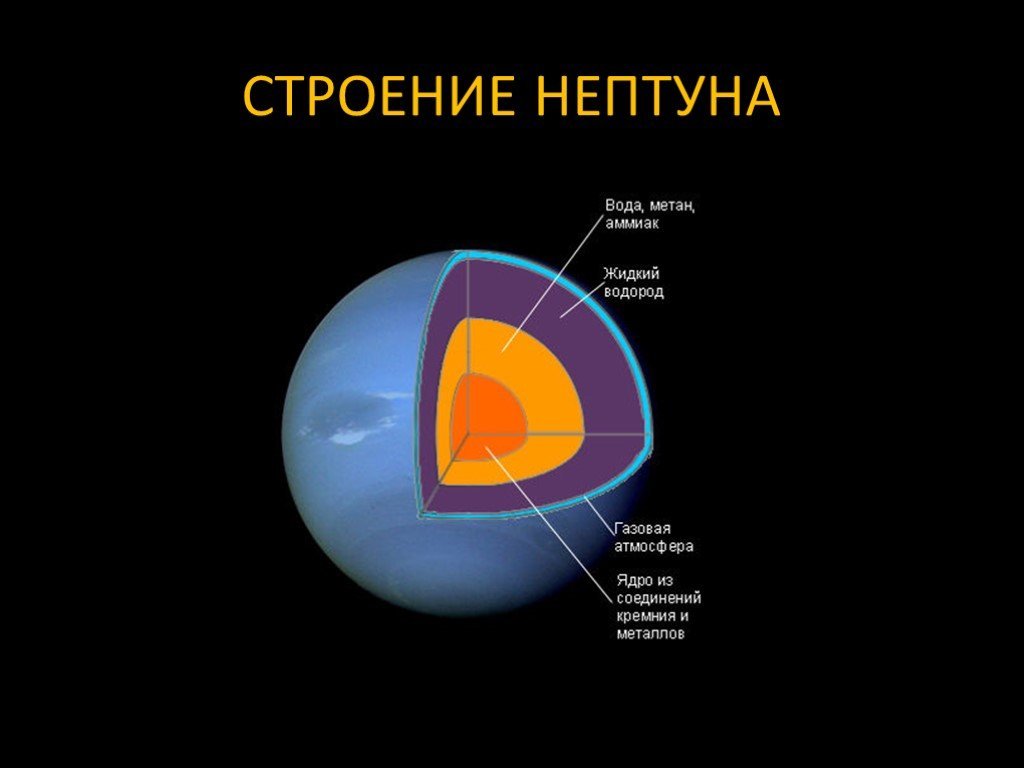 СТРОЕНИЕ НЕПТУНА

Вода, метан, аммиак

Жидкий водород

Газовая атмосфера

Ядро из соединений кремния и металлов